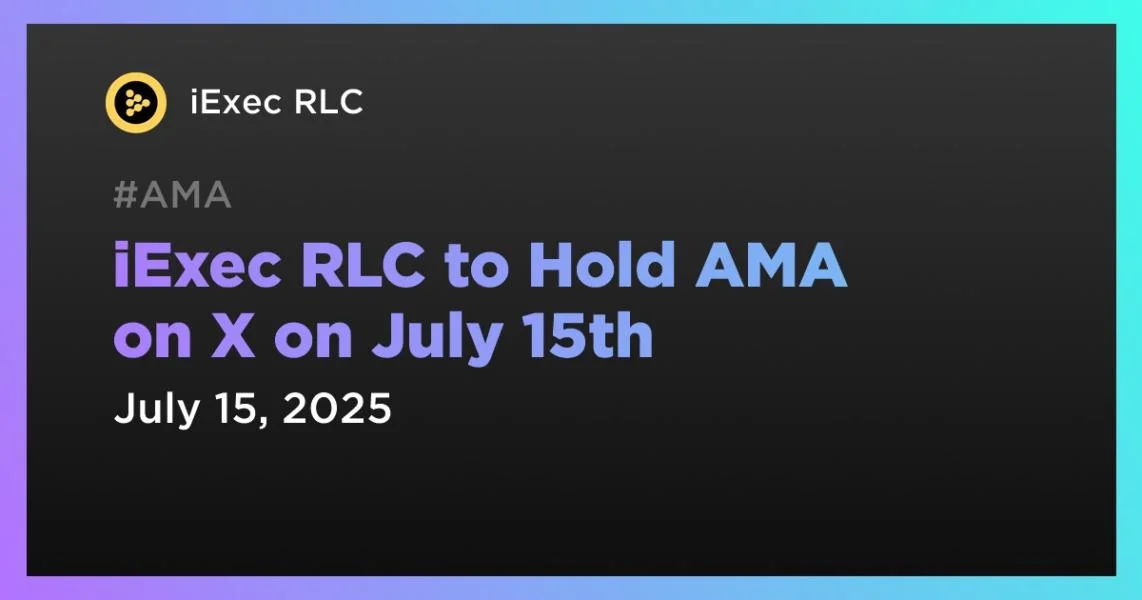 iExec RLC

#AMA

iExec RLC to Hold AMA on X on July 15th

July 15, 2025